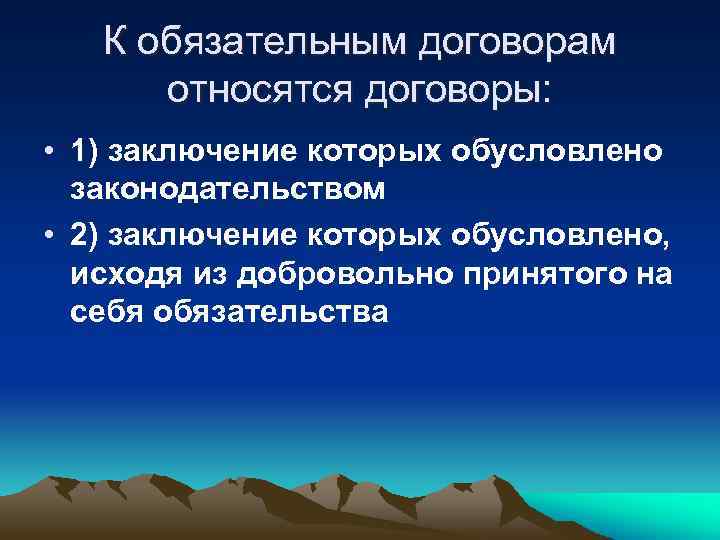 К обязательным договорам относятся договоры:

• 1) заключение которых обусловлено законодательством

• 2) заключение которых обусловлено, исходя из добровольно принятого на себя обязательства